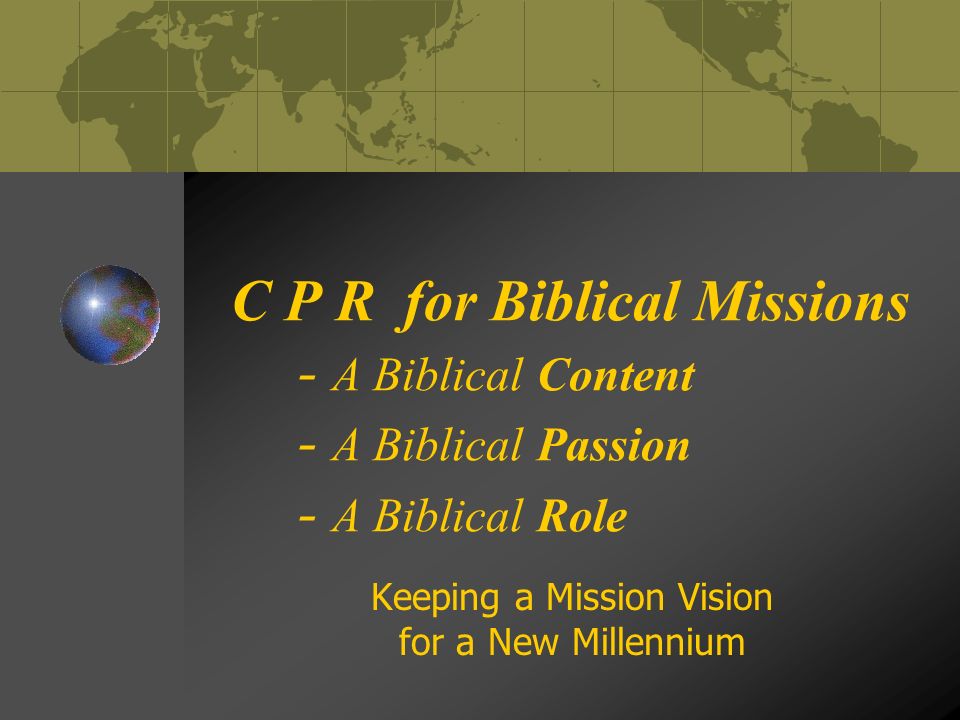 C P R for Biblical Missions

- A Biblical Content
- A Biblical Passion
- A Biblical Role

Keeping a Mission Vision for a New Millennium